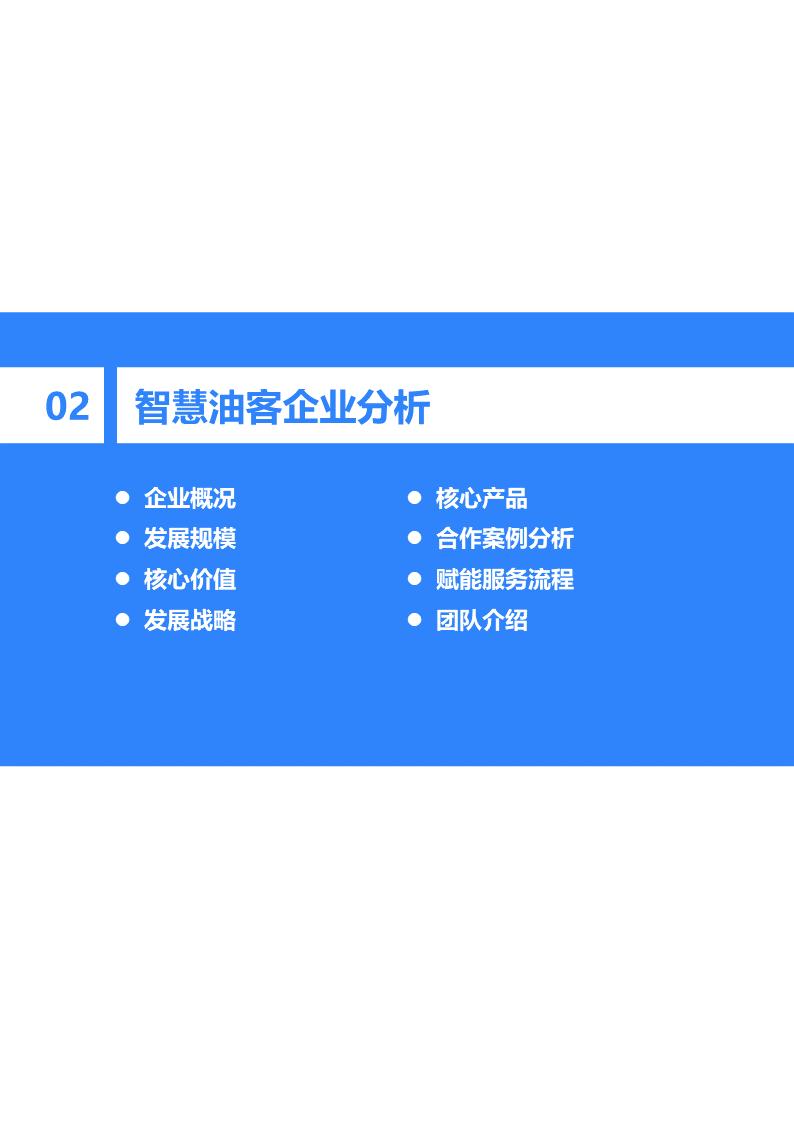 02 智慧油客企业分析

● 企业概况
● 发展规模
● 核心价值
● 发展战略

● 核心产品
● 合作案例分析
● 赋能服务流程
● 团队介绍